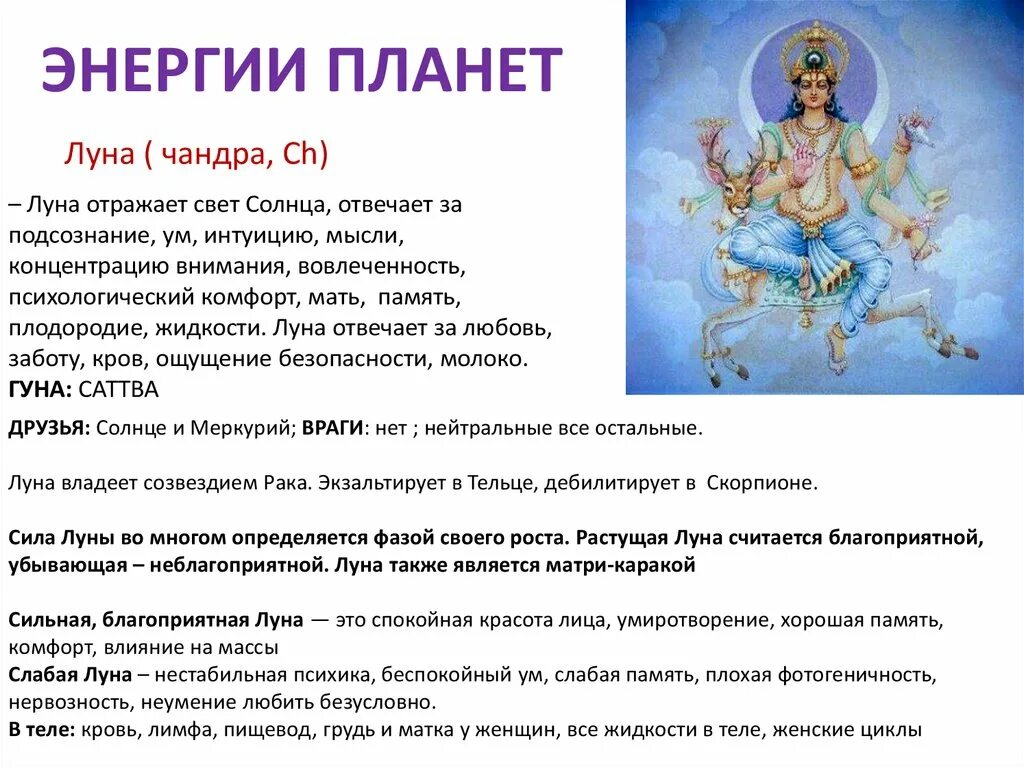 ЭНЕРГИИ ПЛАНЕТ

Луна ( чандра, Ch)

– Луна отражает свет Солнца, отвечает за подсознание, ум, интуицию, мысли, концентрацию внимания, вовлеченность, психологический комфорт, мать, память, плодородие, жидкости. Луна отвечает за любовь, заботу, кров, ощущение безопасности, молоко.
ГУНА: САТТВА

ДРУЗЬЯ: Солнце и Меркурий; ВРАГИ: нет ; нейтральные все остальные.

Луна владеет созвездием Рака. Экзальтирует в Тельце, дебилитирует в Скорпионе.

Сила Луны во многом определяется фазой своего роста. Растущая Луна считается благоприятной, убывающая – неблагоприятной. Луна также является матри-каракой

Сильная, благоприятная Луна — это спокойная красота лица, умиротворение, хорошая память, комфорт, влияние на массы
Слабая Луна – нестабильная психика, беспокойный ум, слабая память, плохая фотогеничность, нервозность, неумение любить безусловно.
В теле: кровь, лимфа, пищевод, грудь и матка у женщин, все жидкости в теле, женские циклы